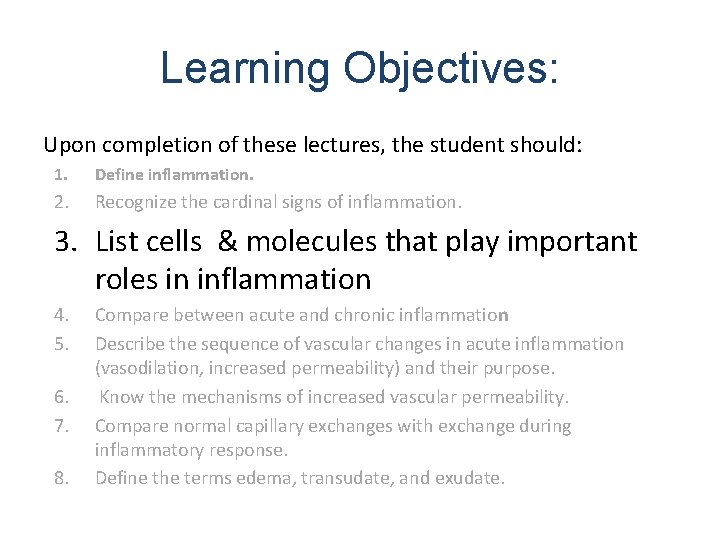 Learning Objectives:

Upon completion of these lectures, the student should:

1. Define inflammation.
2. Recognize the cardinal signs of inflammation.
3. List cells & molecules that play important roles in inflammation
4. Compare between acute and chronic inflammation
5. Describe the sequence of vascular changes in acute inflammation (vasodilation, increased permeability) and their purpose.
6. Know the mechanisms of increased vascular permeability.
7. Compare normal capillary exchanges with exchange during inflammatory response.
8. Define the terms edema, transudate, and exudate.